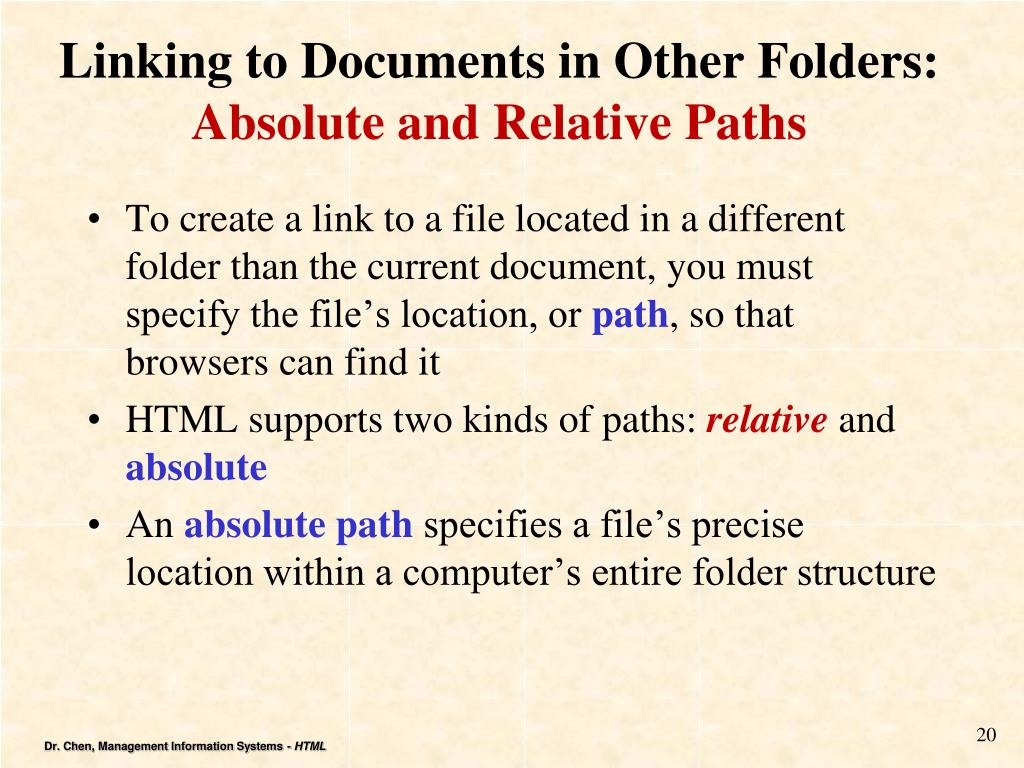 Linking to Documents in Other Folders:
Absolute and Relative Paths

• To create a link to a file located in a different folder than the current document, you must specify the file’s location, or path, so that browsers can find it
• HTML supports two kinds of paths: relative and absolute
• An absolute path specifies a file’s precise location within a computer’s entire folder structure

Dr. Chen, Management Information Systems - HTML

20